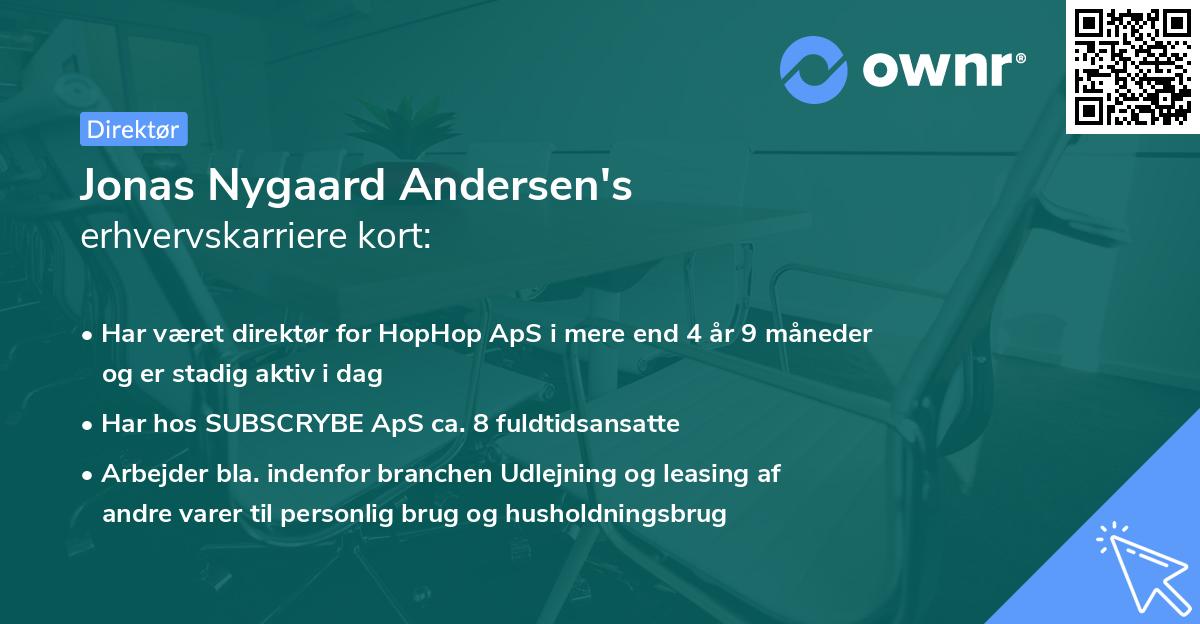 ownr®

Direktør

Jonas Nygaard Andersen's
erhvervskarriere kort:

• Har været direktør for HopHop ApS i mere end 4 år 9 måneder og er stadig aktiv i dag

• Har hos SUBSCRYBE ApS ca. 8 fuldtidsansatte

• Arbejder bla. indenfor branchen Udlejning og leasing af andre varer til personlig brug og husholdningsbrug